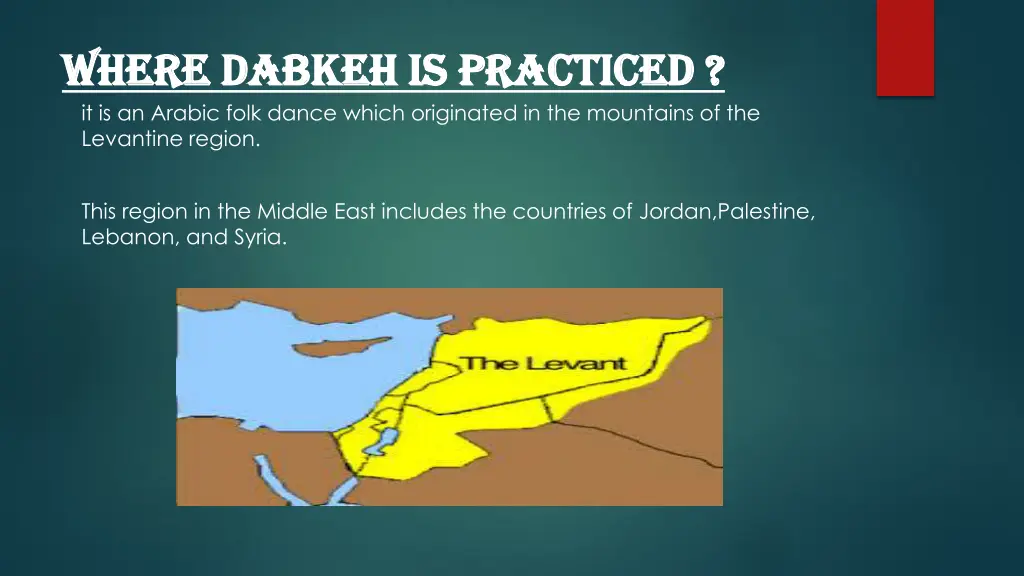 WHERE DABKEH IS PRACTICED ?

it is an Arabic folk dance which originated in the mountains of the Levantine region.

This region in the Middle East includes the countries of Jordan,Palestine, Lebanon, and Syria.

The Levant